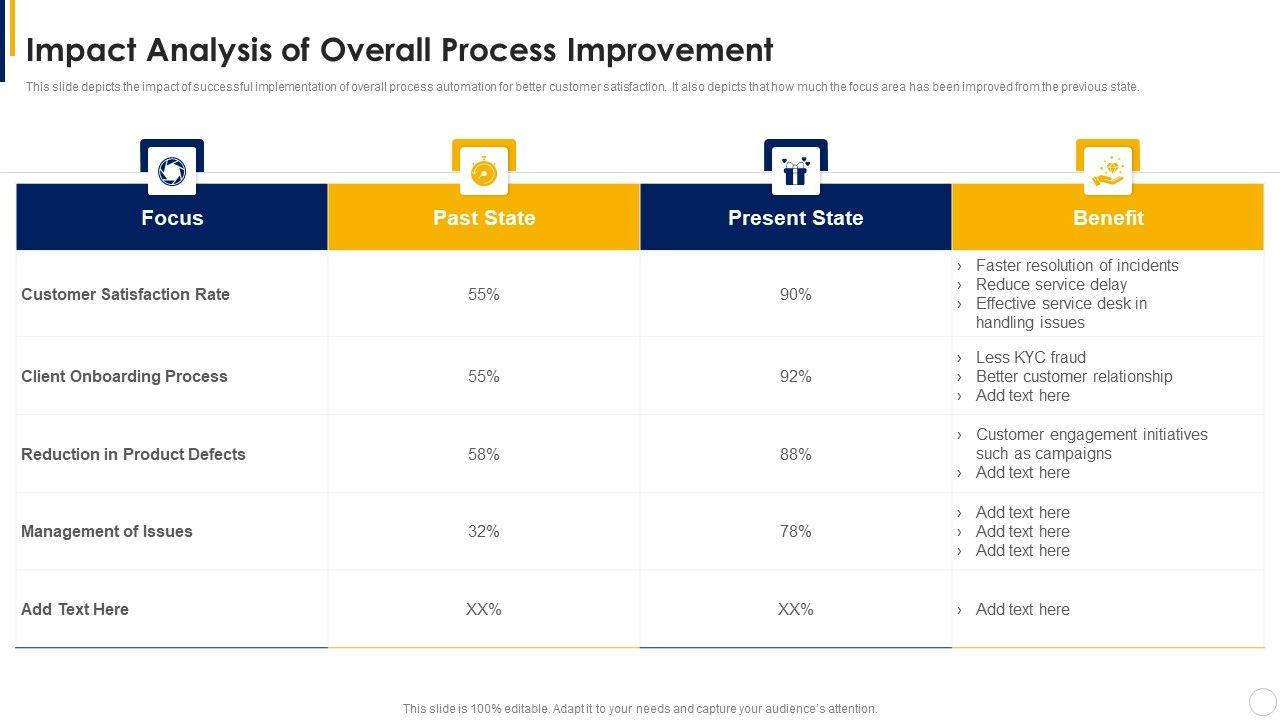 Impact Analysis of Overall Process Improvement

This slide depicts the impact of successful implementation of overall process automation for better customer satisfaction. It also depicts that how much the focus area has been improved from the previous state.

| Focus | Past State | Present State | Benefit |
|---|---|---|---|
| Customer Satisfaction Rate | 55% | 90% | › Faster resolution of incidents › Reduce service delay › Effective service desk in handling issues |
| Client Onboarding Process | 55% | 92% | › Less KYC fraud › Better customer relationship › Add text here |
| Reduction in Product Defects | 58% | 88% | › Customer engagement initiatives such as campaigns › Add text here |
| Management of Issues | 32% | 78% | › Add text here › Add text here › Add text here |
| Add Text Here | XX% | XX% | › Add text here |

This slide is 100% editable. Adapt it to your needs and capture your audience's attention.